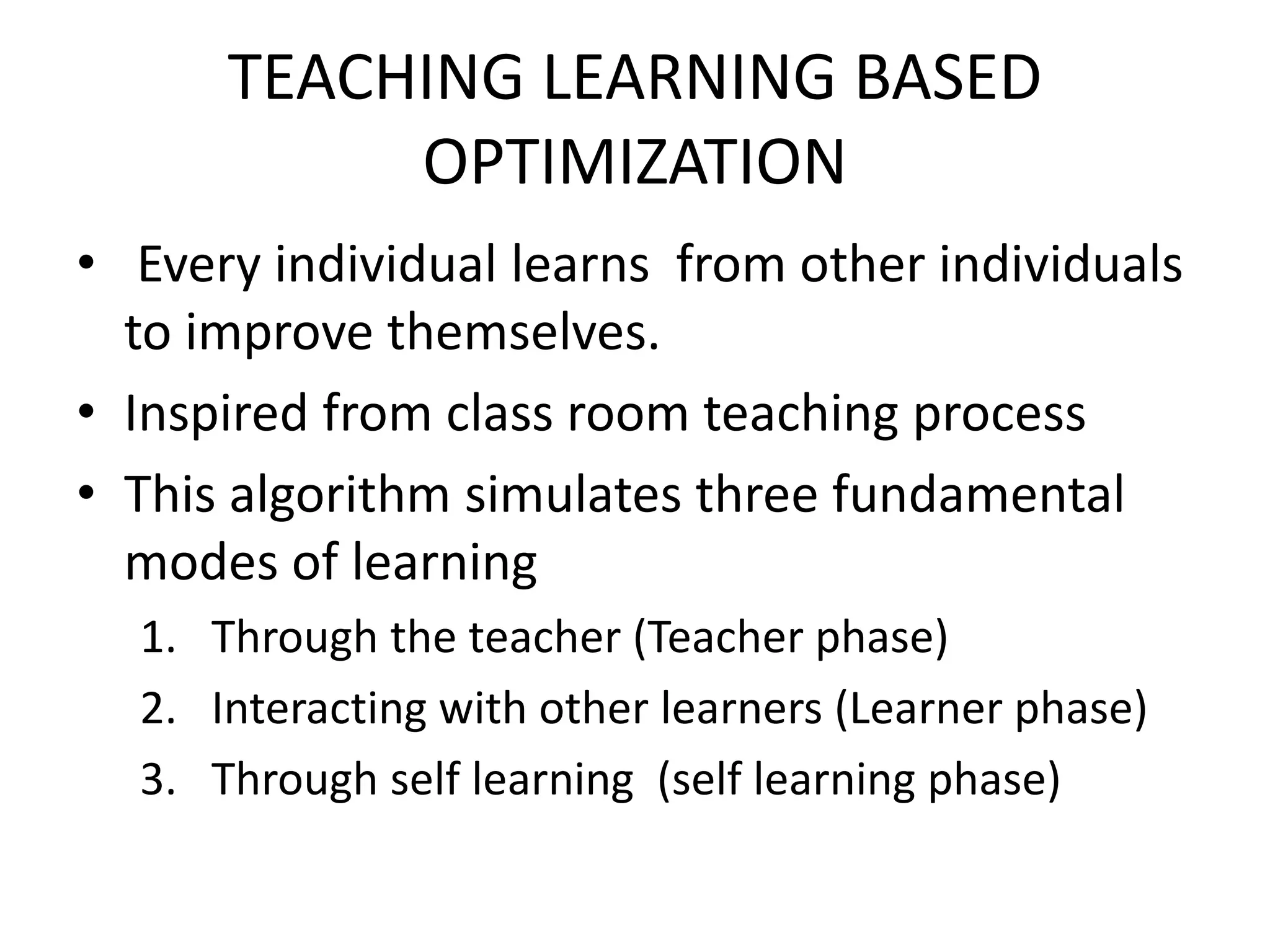 TEACHING LEARNING BASED OPTIMIZATION

• Every individual learns from other individuals to improve themselves.
• Inspired from class room teaching process
• This algorithm simulates three fundamental modes of learning
1. Through the teacher (Teacher phase)
2. Interacting with other learners (Learner phase)
3. Through self learning (self learning phase)